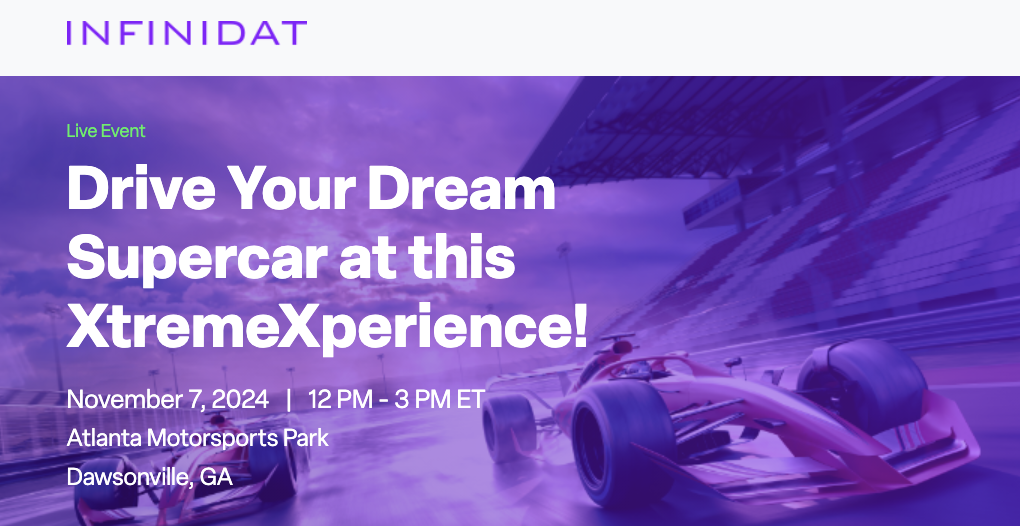 INFINIDAT

Live Event

Drive Your Dream Supercar at this XtremeXperience!

November 7, 2024 | 12 PM - 3 PM ET

Atlanta Motorsports Park

Dawsonville, GA